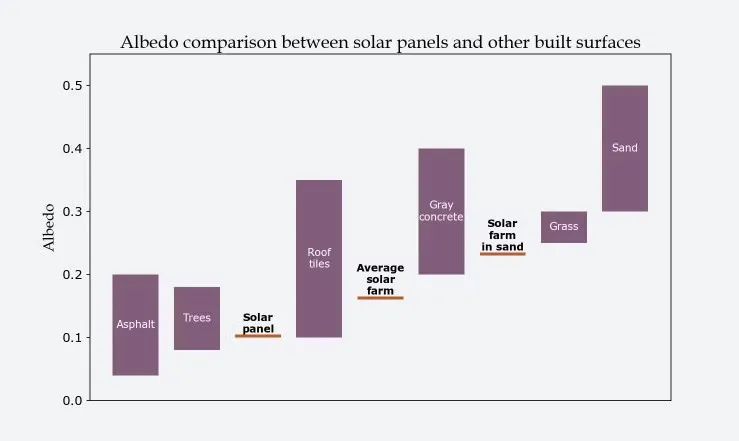 Albedo comparison between solar panels and other built surfaces

Albedo

0.5
0.4
0.3
0.2
0.1
0.0

Asphalt
Trees
Solar panel
Roof tiles
Average solar farm
Gray concrete
Solar farm in sand
Grass
Sand